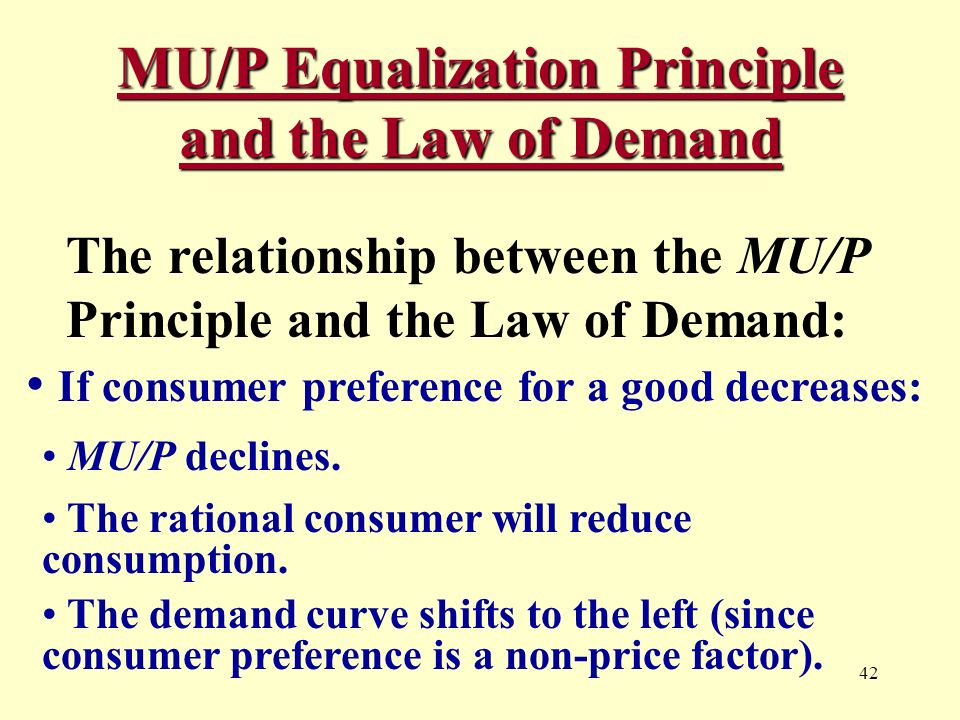 MU/P Equalization Principle and the Law of Demand

The relationship between the MU/P Principle and the Law of Demand:

• If consumer preference for a good decreases:

• MU/P declines.

• The rational consumer will reduce consumption.

• The demand curve shifts to the left (since consumer preference is a non-price factor).

42